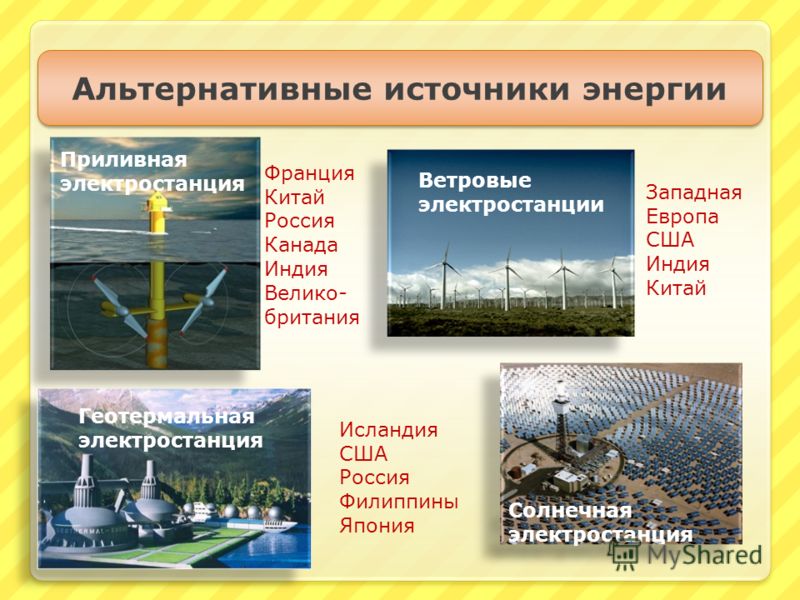 Альтернативные источники энергии

Приливная электростанция

Франция
Китай
Россия
Канада
Индия
Великобритания

Ветровые электростанции

Западная Европа
США
Индия
Китай

Геотермальная электростанция

Исландия
США
Россия
Филиппины
Япония

Солнечная электростанция

MyShared